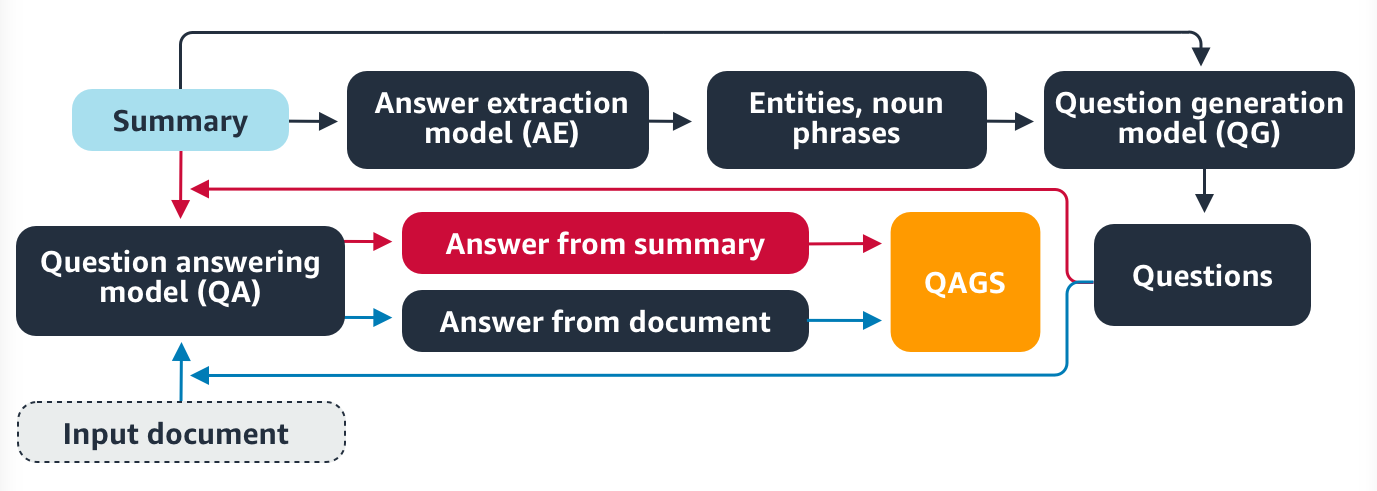 Summary

Answer extraction model (AE)

Entities, noun phrases

Question generation model (QG)

Question answering model (QA)

Answer from summary

Answer from document

QAGS

Questions

Input document